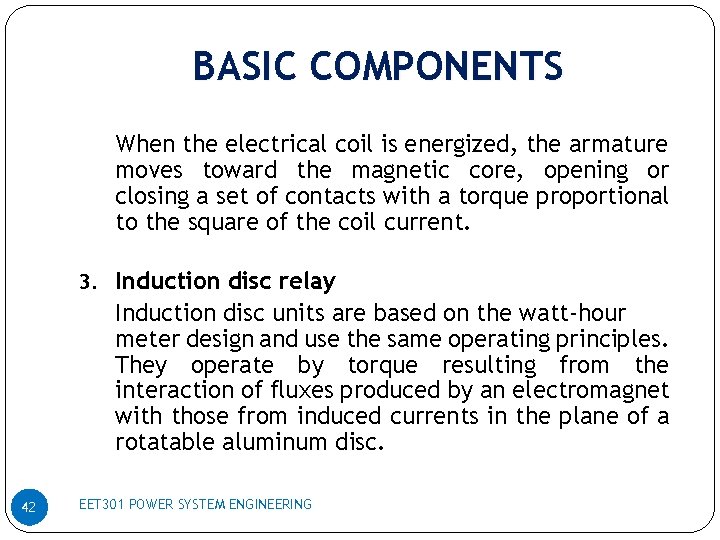 BASIC COMPONENTS

When the electrical coil is energized, the armature moves toward the magnetic core, opening or closing a set of contacts with a torque proportional to the square of the coil current.

3. Induction disc relay

Induction disc units are based on the watt-hour meter design and use the same operating principles. They operate by torque resulting from the interaction of fluxes produced by an electromagnet with those from induced currents in the plane of a rotatable aluminum disc.

42

EET301 POWER SYSTEM ENGINEERING